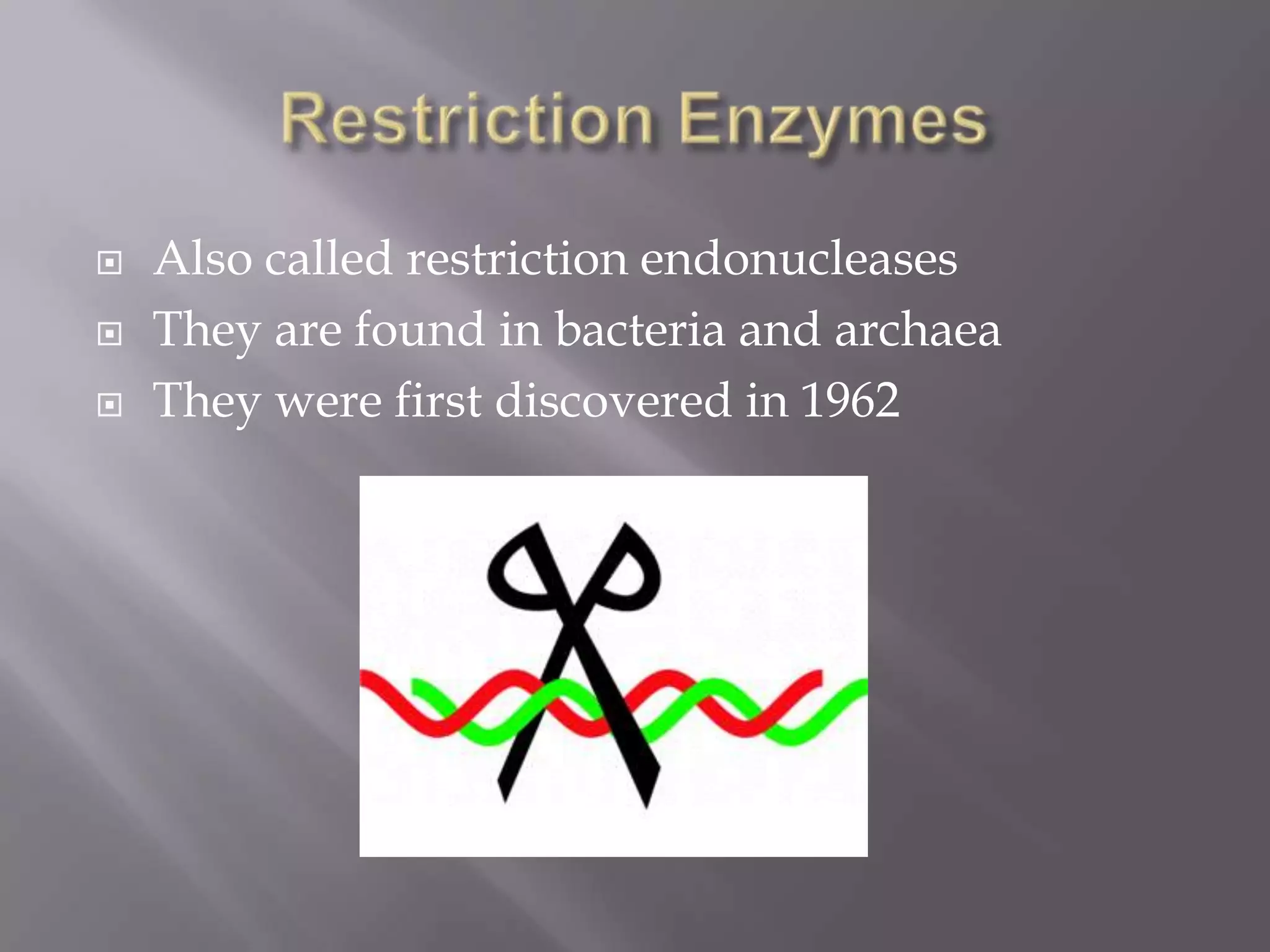 Restriction Enzymes

Also called restriction endonucleases
They are found in bacteria and archaea
They were first discovered in 1962